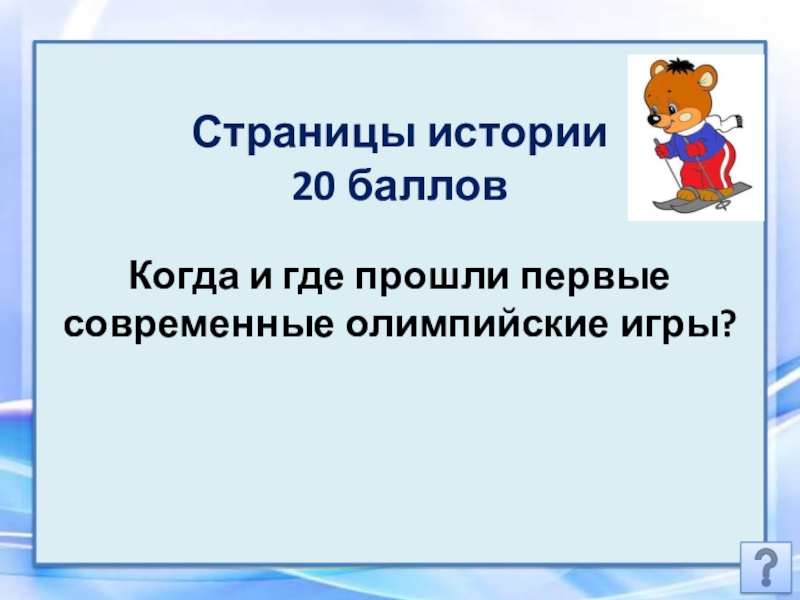 Страницы истории
20 баллов

Когда и где прошли первые современные олимпийские игры?

?